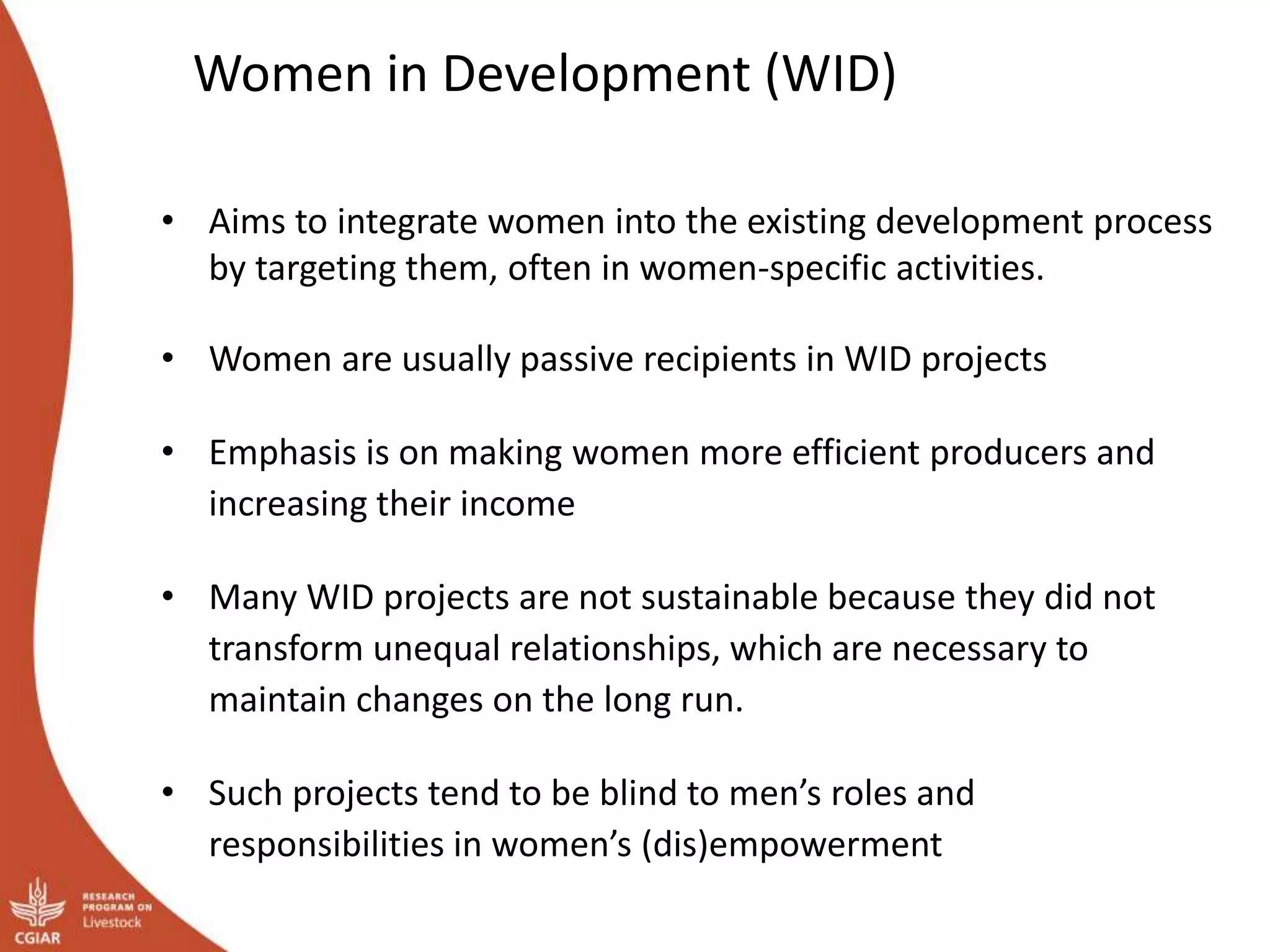 Women in Development (WID)

• Aims to integrate women into the existing development process by targeting them, often in women-specific activities.

• Women are usually passive recipients in WID projects

• Emphasis is on making women more efficient producers and increasing their income

• Many WID projects are not sustainable because they did not transform unequal relationships, which are necessary to maintain changes on the long run.

• Such projects tend to be blind to men's roles and responsibilities in women's (dis)empowerment

CGIAR
RESEARCH PROGRAM ON Livestock